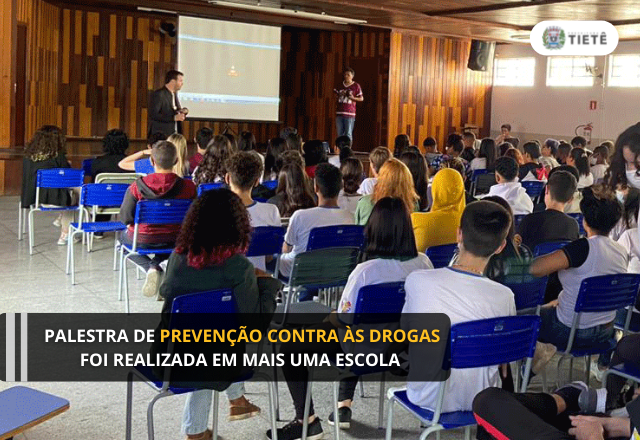 TIETÊ

PALESTRA DE PREVENÇÃO CONTRA ÀS DROGAS FOI REALIZADA EM MAIS UMA ESCOLA